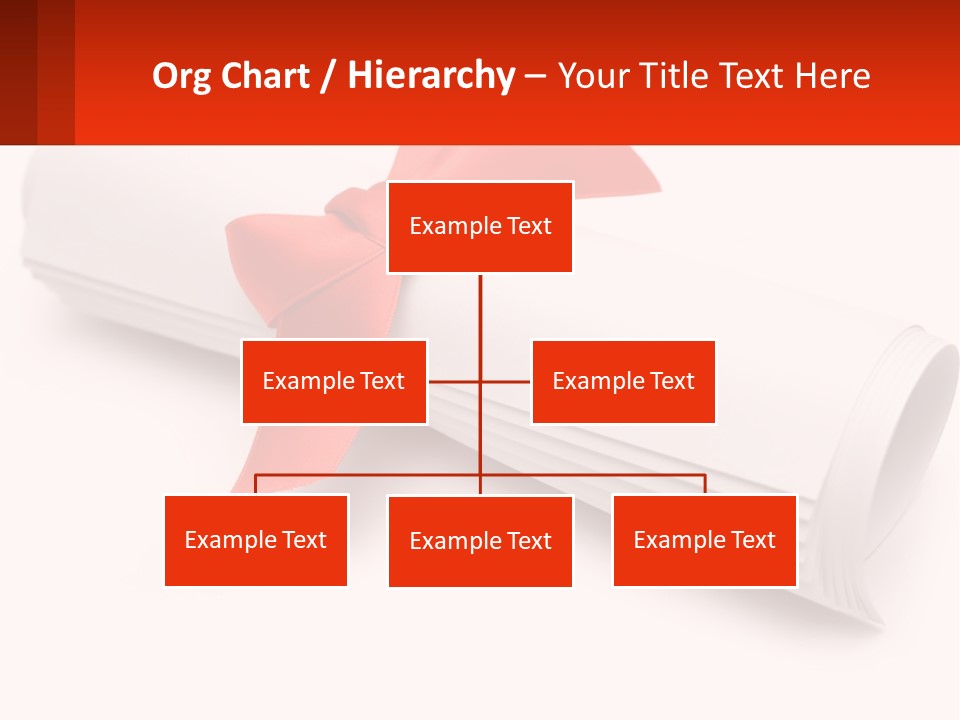 Org Chart / Hierarchy – Your Title Text Here

Example Text

Example Text

Example Text

Example Text

Example Text

Example Text